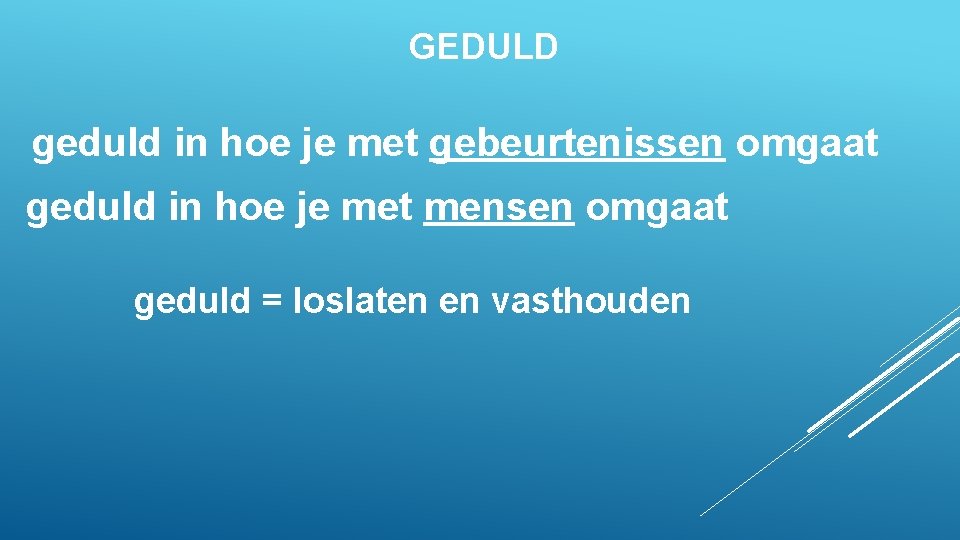 GEDULD

geduld in hoe je met gebeurtenissen omgaat

geduld in hoe je met mensen omgaat

geduld = loslaten en vasthouden